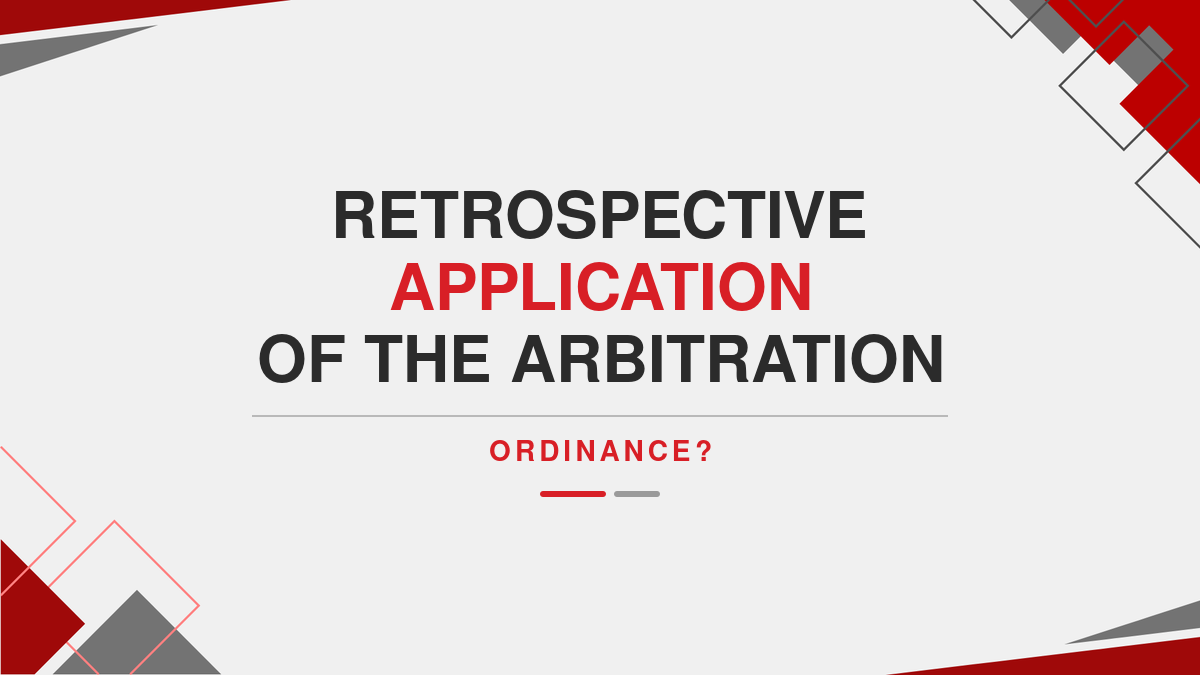 RETROSPECTIVE APPLICATION OF THE ARBITRATION

ORDINANCE?